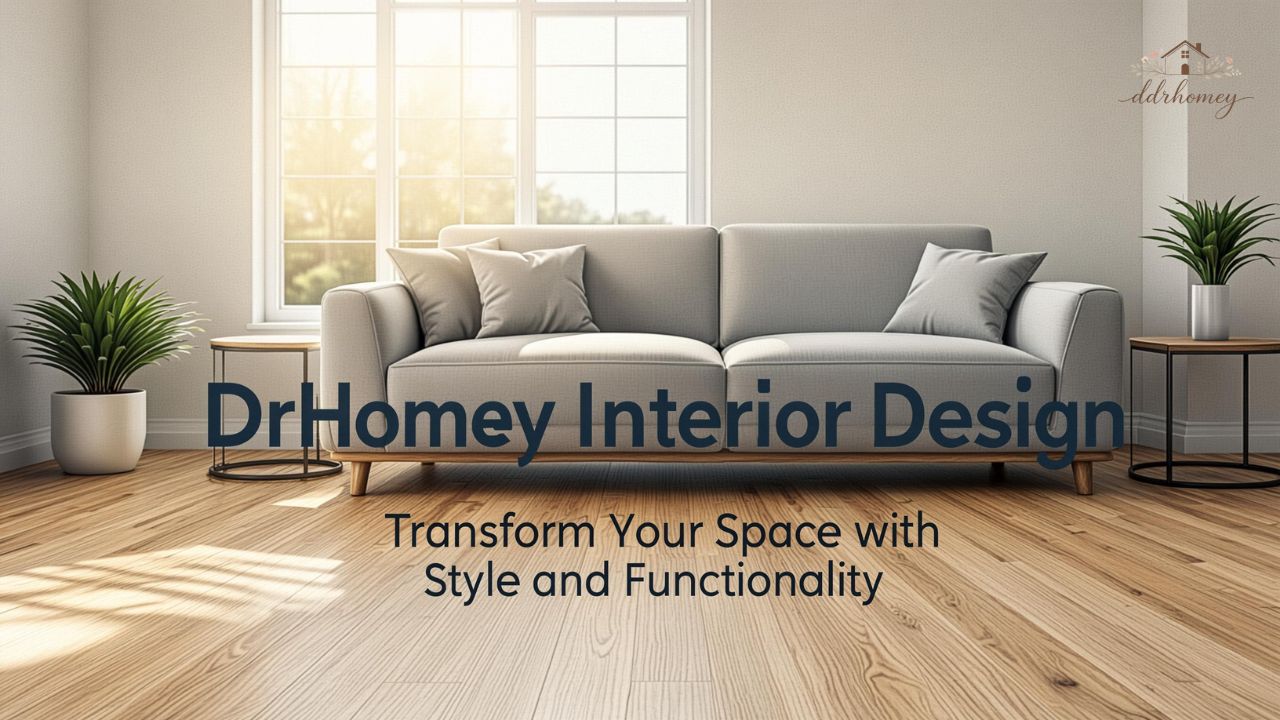 ddrhomey

DrHomey Interior Design

Transform Your Space with Style and Functionality